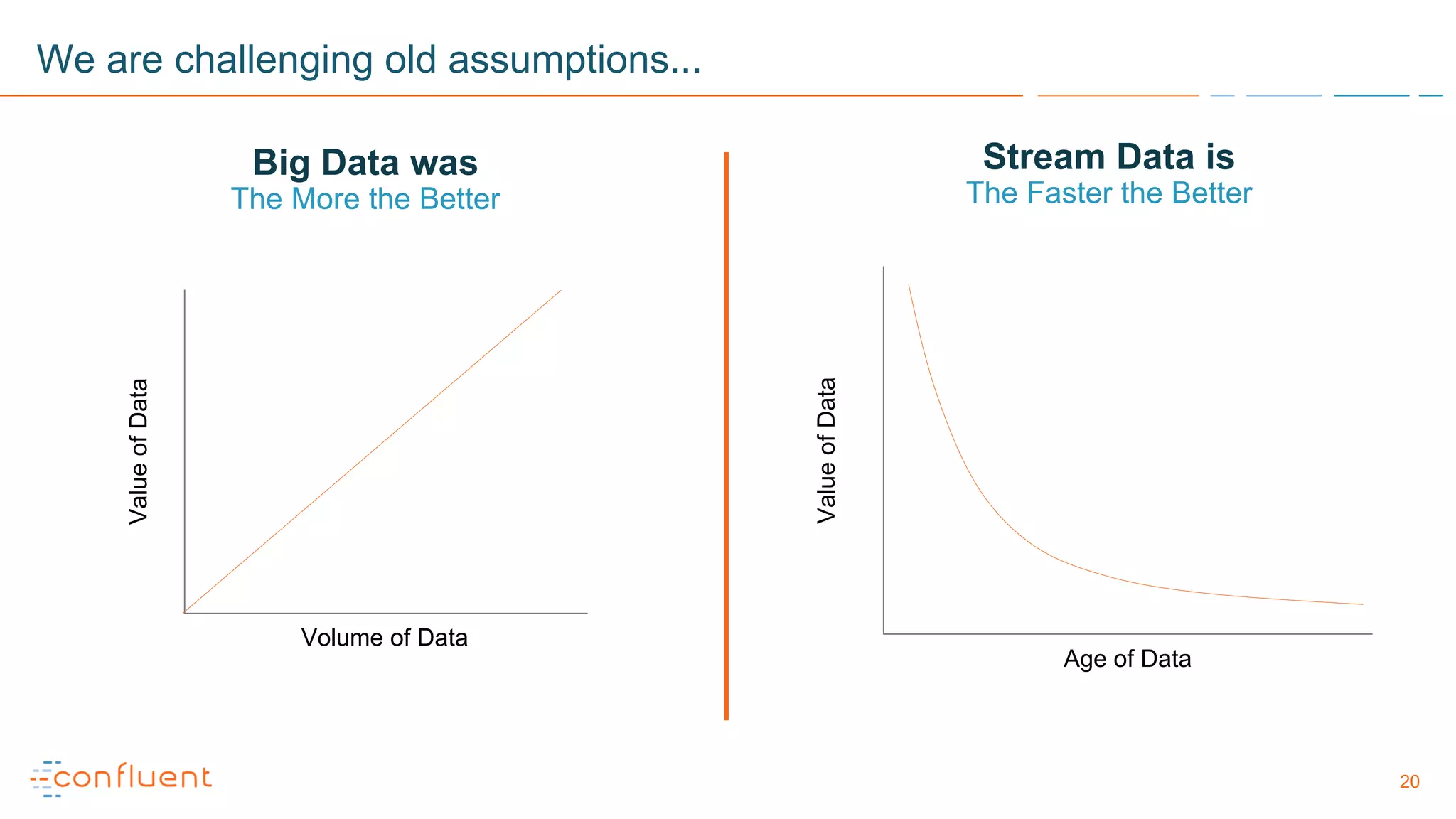 We are challenging old assumptions...

Big Data was
The More the Better

Value of Data

Volume of Data

Stream Data is
The Faster the Better

Value of Data

Age of Data

confluent

20